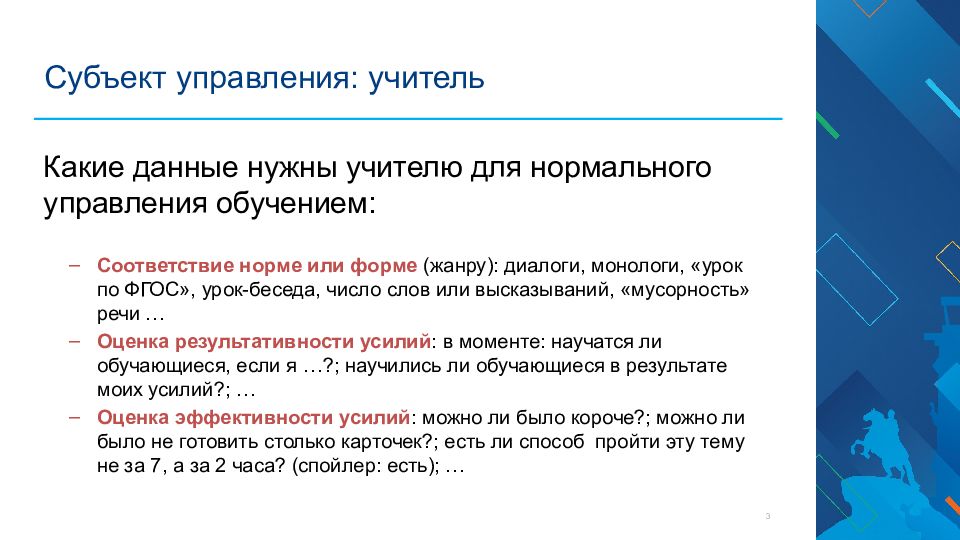 Субъект управления: учитель

Какие данные нужны учителю для нормального управления обучением:

– Соответствие норме или форме (жанру): диалоги, монологи, «урок по ФГОС», урок-беседа, число слов или высказываний, «мусорность» речи …
– Оценка результативности усилий: в моменте: научатся ли обучающиеся, если я …?; научились ли обучающиеся в результате моих усилий?; …
– Оценка эффективности усилий: можно ли было короче?; можно ли было не готовить столько карточек?; есть ли способ пройти эту тему не за 7, а за 2 часа? (спойлер: есть); …

3